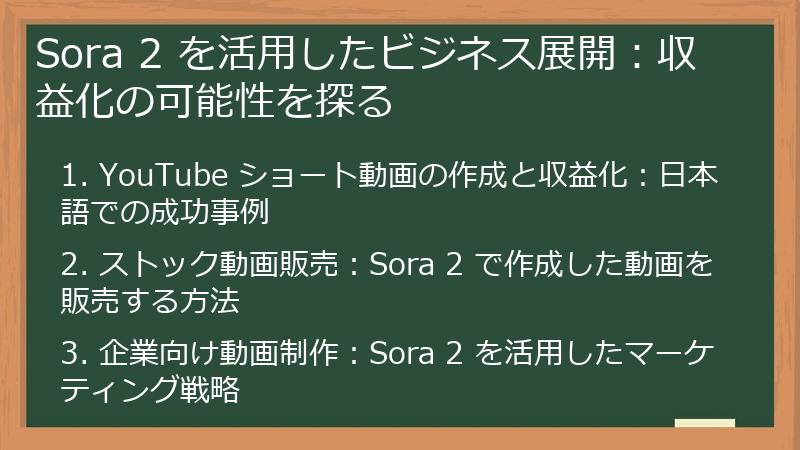 Sora 2 を活用したビジネス展開：収益化の可能性を探る

1. YouTube ショート動画の作成と収益化：日本語での成功事例

2. ストック動画販売：Sora 2 で作成した動画を販売する方法

3. 企業向け動画制作：Sora 2 を活用したマーケティング戦略